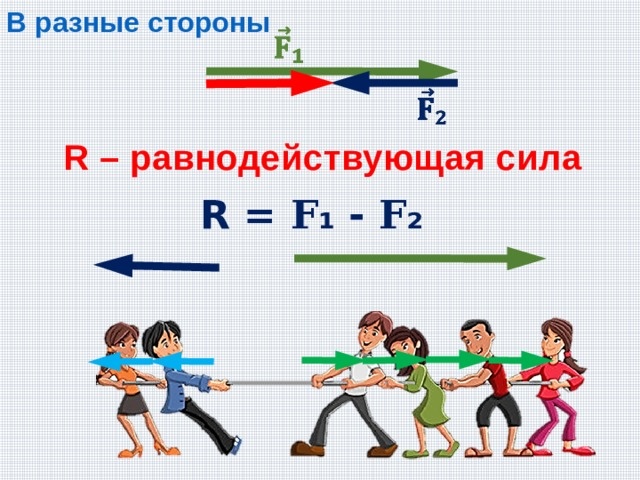 В разные стороны

$\vec{F}_1$

$\vec{F}_2$

R – равнодействующая сила

$R = F_1 - F_2$